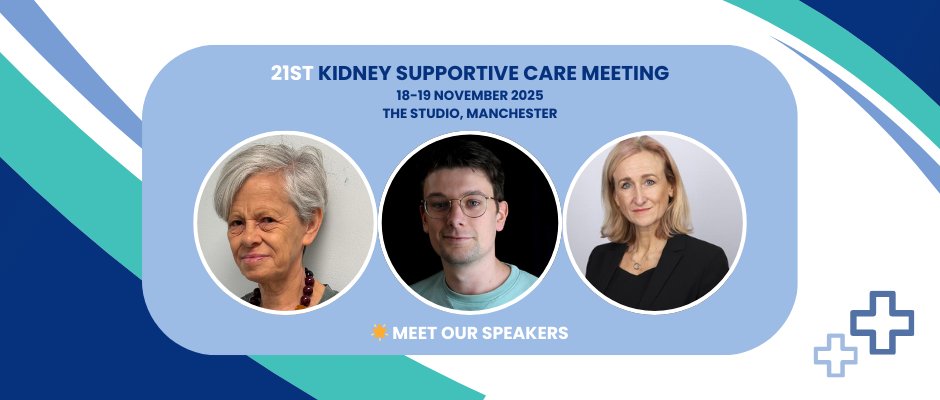 21ST KIDNEY SUPPORTIVE CARE MEETING
18-19 NOVEMBER 2025
THE STUDIO, MANCHESTER

MEET OUR SPEAKERS